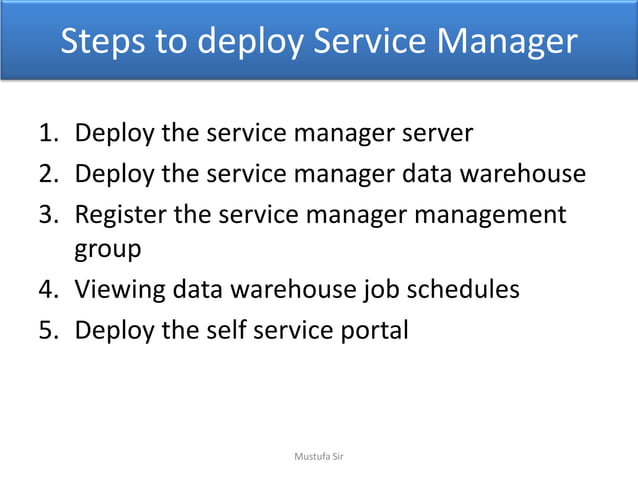 Steps to deploy Service Manager

1. Deploy the service manager server
2. Deploy the service manager data warehouse
3. Register the service manager management group
4. Viewing data warehouse job schedules
5. Deploy the self service portal

Mustufa Sir